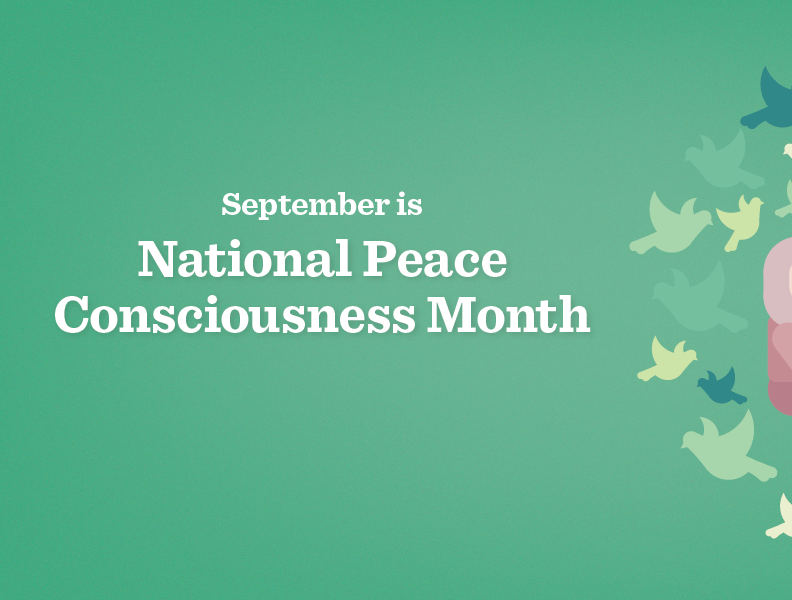 September is

National Peace Consciousness Month